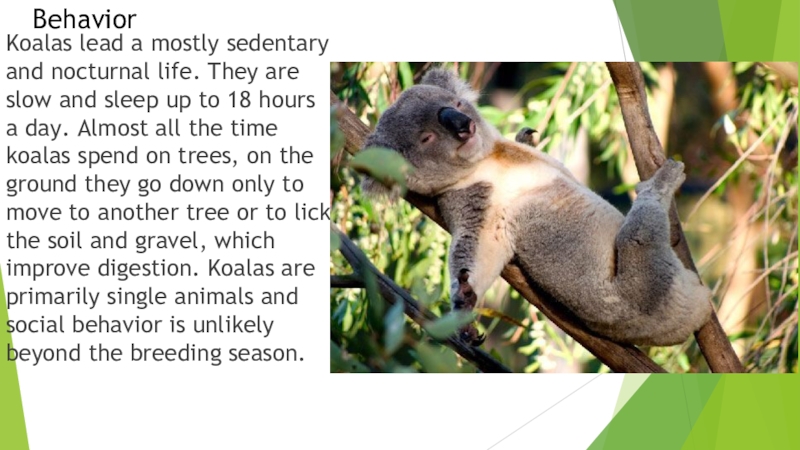 Behavior

Koalas lead a mostly sedentary and nocturnal life. They are slow and sleep up to 18 hours a day. Almost all the time koalas spend on trees, on the ground they go down only to move to another tree or to lick the soil and gravel, which improve digestion. Koalas are primarily single animals and social behavior is unlikely beyond the breeding season.